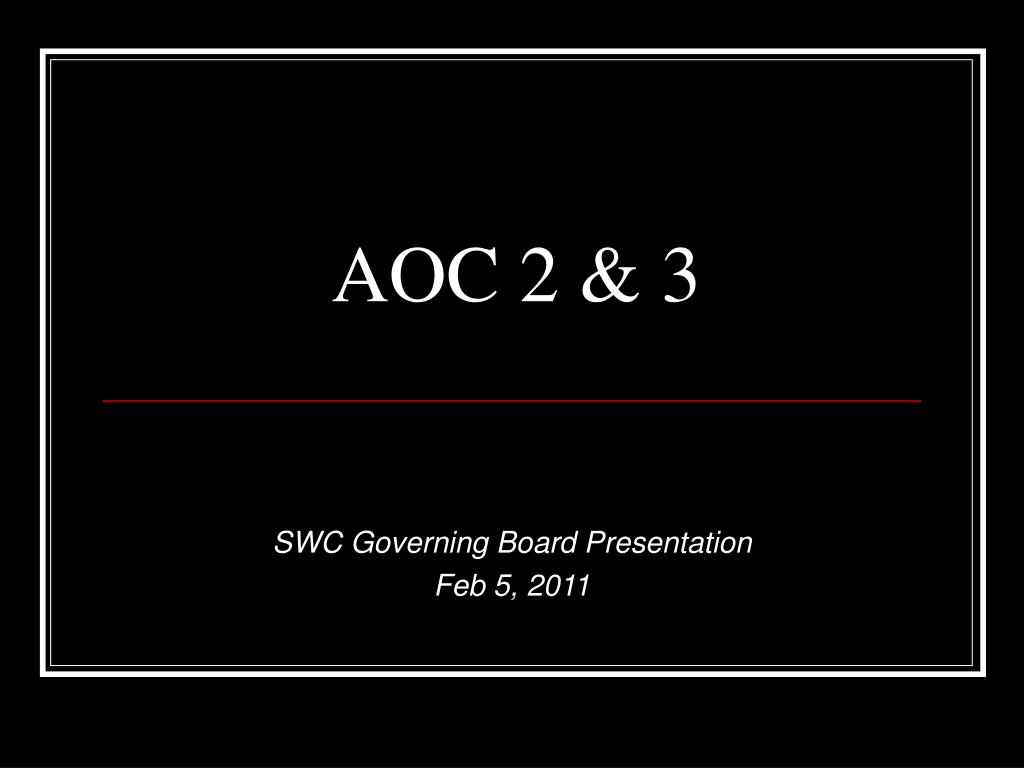 AOC 2 & 3

SWC Governing Board Presentation
Feb 5, 2011